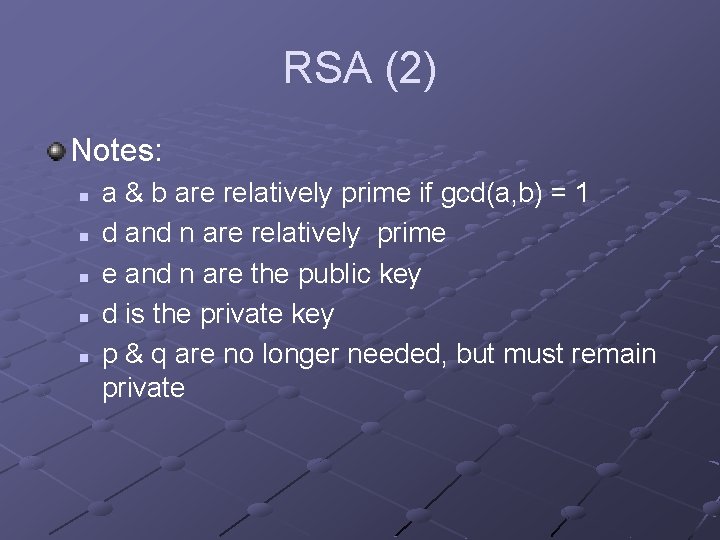 RSA (2)

Notes:

- a & b are relatively prime if gcd(a,b) = 1
- d and n are relatively prime
- e and n are the public key
- d is the private key
- p & q are no longer needed, but must remain private